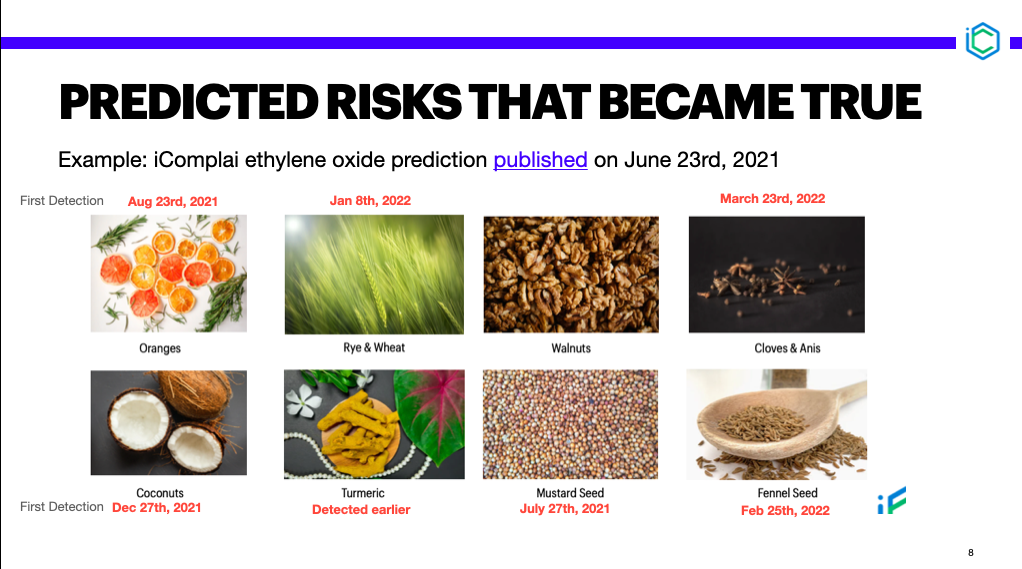 iC

PREDICTED RISKS THAT BECAME TRUE

Example: iComplai ethylene oxide prediction published on June 23rd, 2021

First Detection Aug 23rd, 2021 Jan 8th, 2022 March 23rd, 2022

Oranges Rye & Wheat Walnuts Cloves & Anis

Coconuts Turmeric Mustard Seed Fennel Seed

First Detection Dec 27th, 2021 Detected earlier July 27th, 2021 Feb 25th, 2022

iF

8